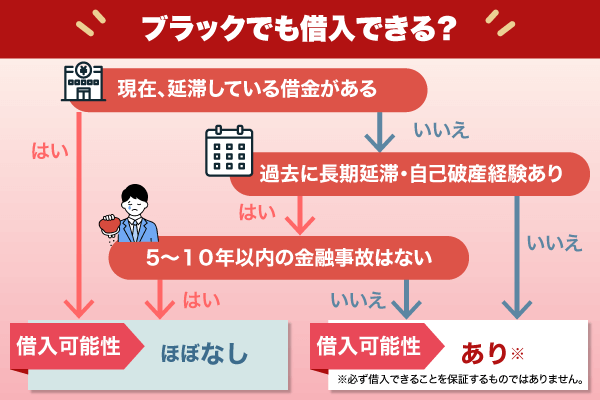 ブラックでも借入できる?

現在、延滞している借金がある

はい

いいえ

過去に長期延滞・自己破産経験あり

はい

いいえ

5〜10年以内の金融事故はない

はい

いいえ

借入可能性 ほぼなし

借入可能性 あり※

※必ず借入できることを保証するものではありません。